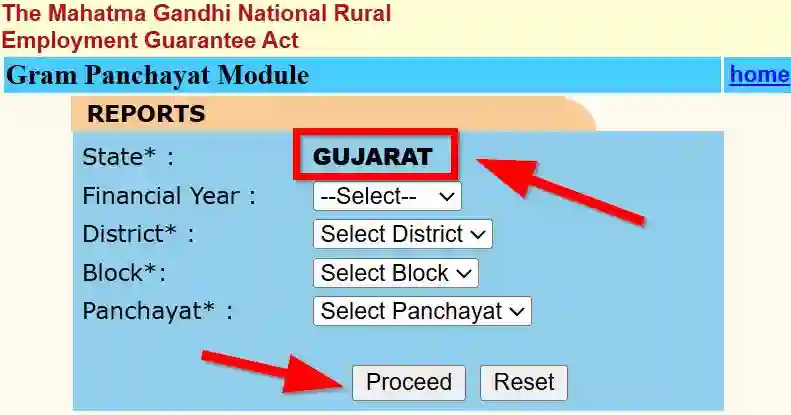 The Mahatma Gandhi National Rural Employment Guarantee Act

Gram Panchayat Module

home

REPORTS

State* : GUJARAT

Financial Year : --Select--

District* : Select District

Block*: Select Block

Panchayat* : Select Panchayat

Proceed Reset